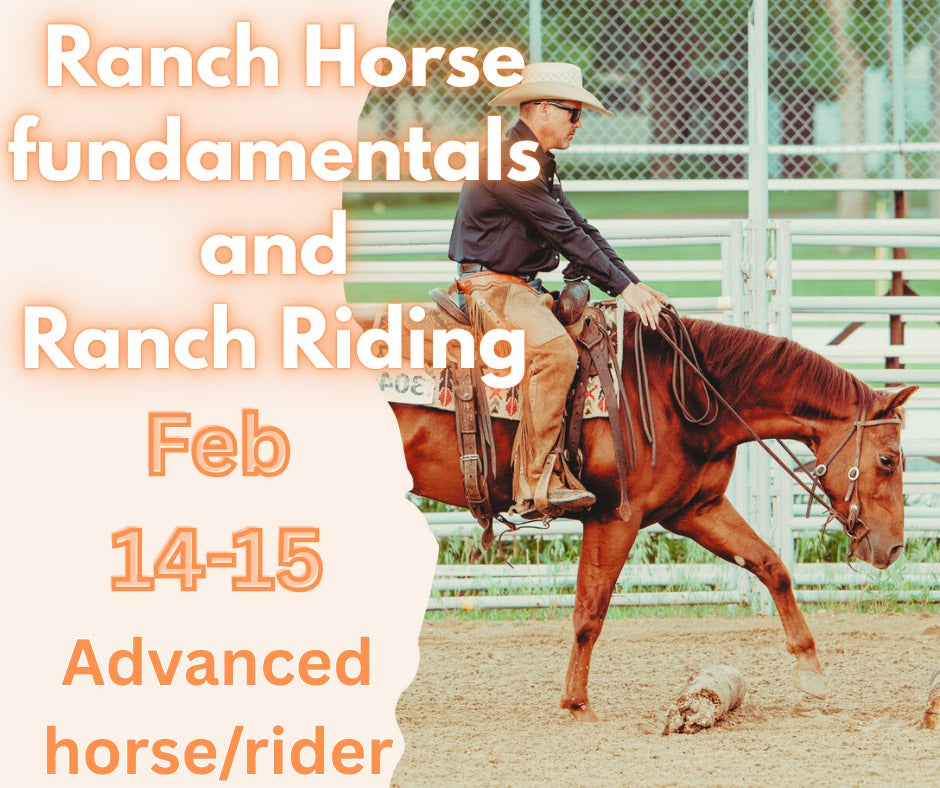 Ranch Horse fundamentals and Ranch Riding

Feb 14-15

Advanced horse/rider

304